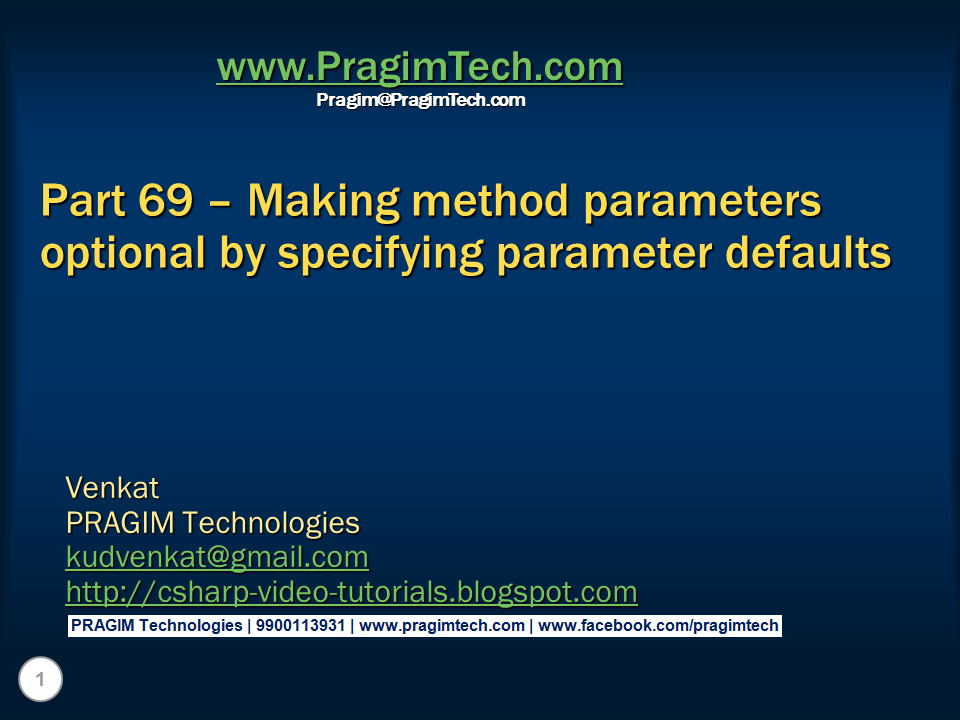 www.PragimTech.com
Pragim@PragimTech.com

Part 69 – Making method parameters optional by specifying parameter defaults

Venkat
PRAGIM Technologies
kudvenkat@gmail.com
http://csharp-video-tutorials.blogspot.com

PRAGIM Technologies | 9900113931 | www.pragimtech.com | www.facebook.com/pragimtech

1